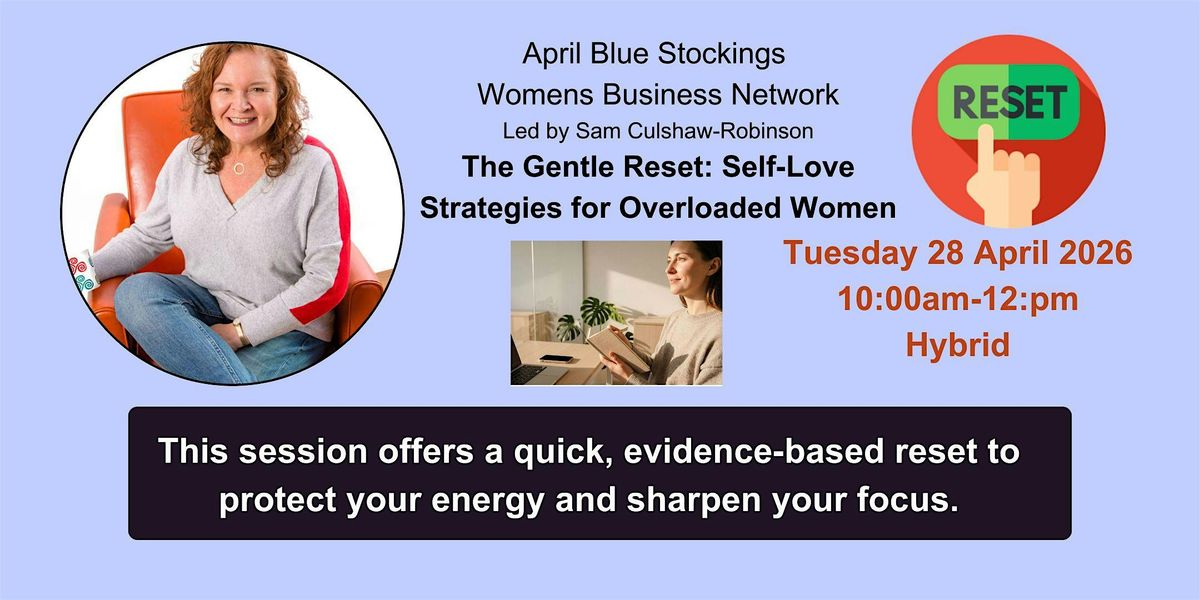 April Blue Stockings
Womens Business Network
Led by Sam Culshaw-Robinson
The Gentle Reset: Self-Love Strategies for Overloaded Women

RESET

Tuesday 28 April 2026
10:00am-12:pm
Hybrid

This session offers a quick, evidence-based reset to protect your energy and sharpen your focus.